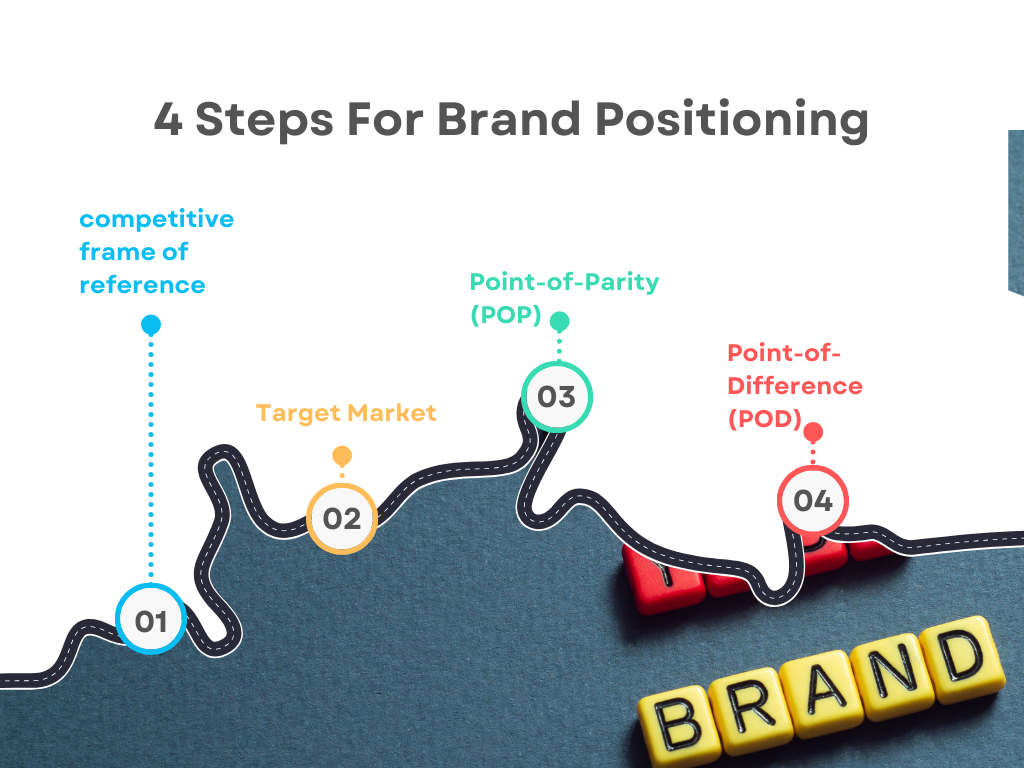 4 Steps For Brand Positioning

competitive frame of reference

01

Target Market

02

Point-of-Parity (POP)

03

Point-of-Difference (POD)

04

BRAND